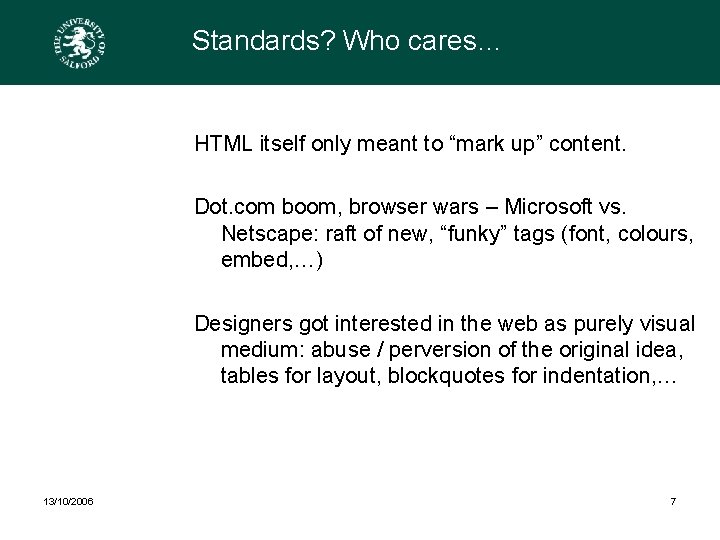 THE UNIVERSITY OF SALFORD

Standards? Who cares…

HTML itself only meant to “mark up” content.

Dot.com boom, browser wars – Microsoft vs. Netscape: raft of new, “funky” tags (font, colours, embed,…)

Designers got interested in the web as purely visual medium: abuse / perversion of the original idea, tables for layout, blockquotes for indentation,…

13/10/2006

7